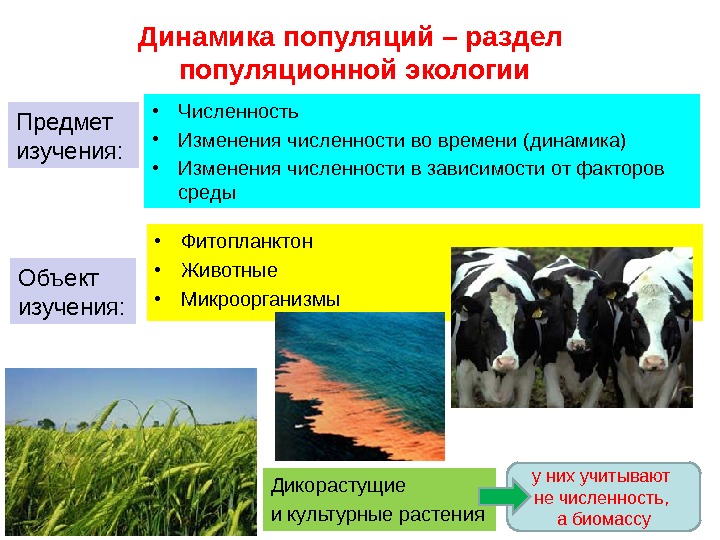 Динамика популяций – раздел популяционной экологии

Предмет изучения:

• Численность
• Изменения численности во времени (динамика)
• Изменения численности в зависимости от факторов среды

Объект изучения:

• Фитопланктон
• Животные
• Микроорганизмы

Дикорастущие и культурные растения

у них учитывают не численность, а биомассу